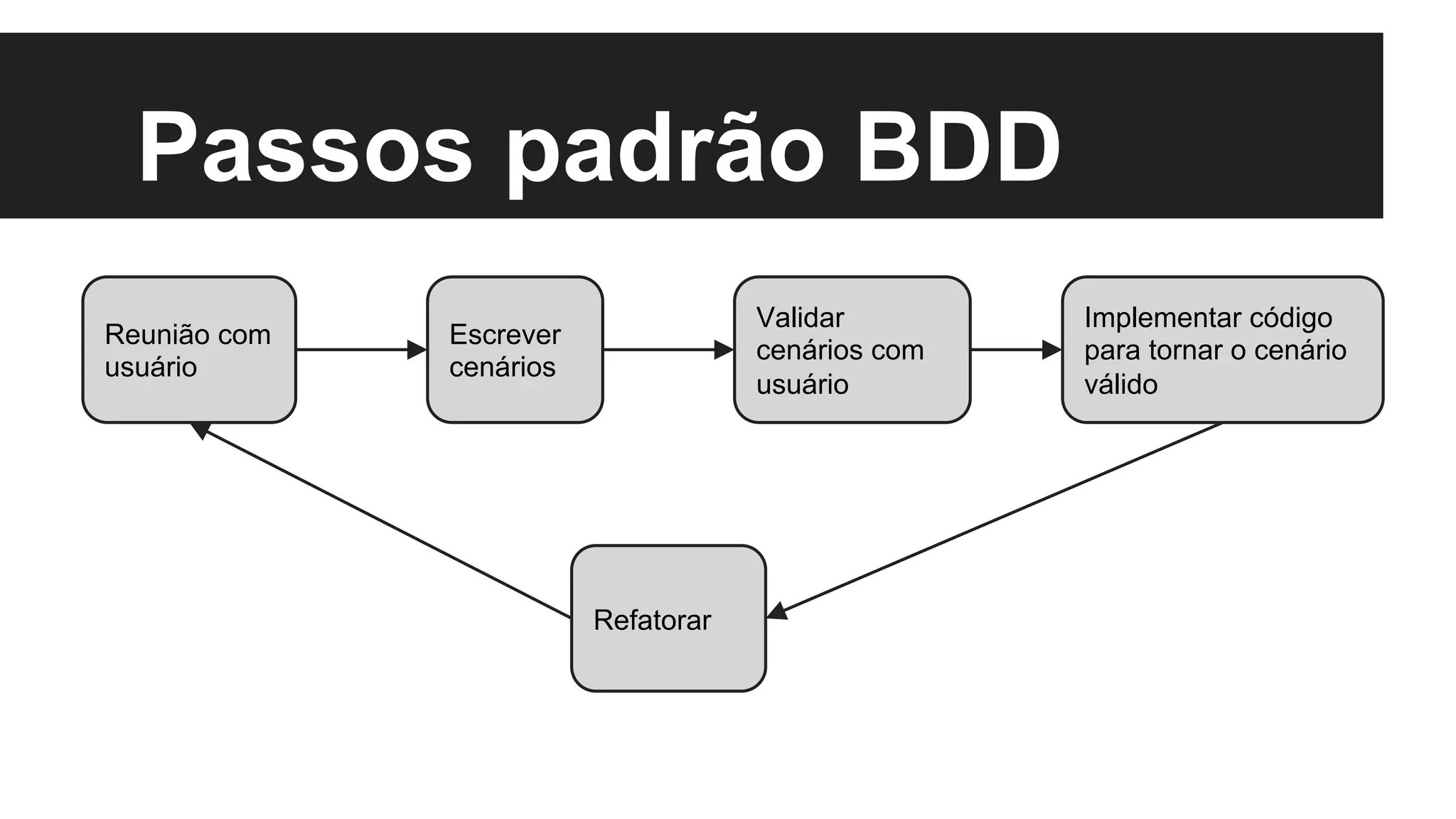 Passos padrão BDD

Reunião com usuário

Escrever cenários

Validar cenários com usuário

Implementar código para tornar o cenário válido

Refatorar